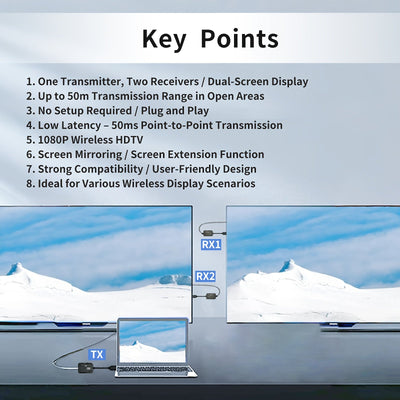 Key Points

1. One Transmitter, Two Receivers / Dual-Screen Display
2. Up to 50m Transmission Range in Open Areas
3. No Setup Required / Plug and Play
4. Low Latency – 50ms Point-to-Point Transmission
5. 1080P Wireless HDTV
6. Screen Mirroring / Screen Extension Function
7. Strong Compatibility / User-Friendly Design
8. Ideal for Various Wireless Display Scenarios

RX1

RX2

TX